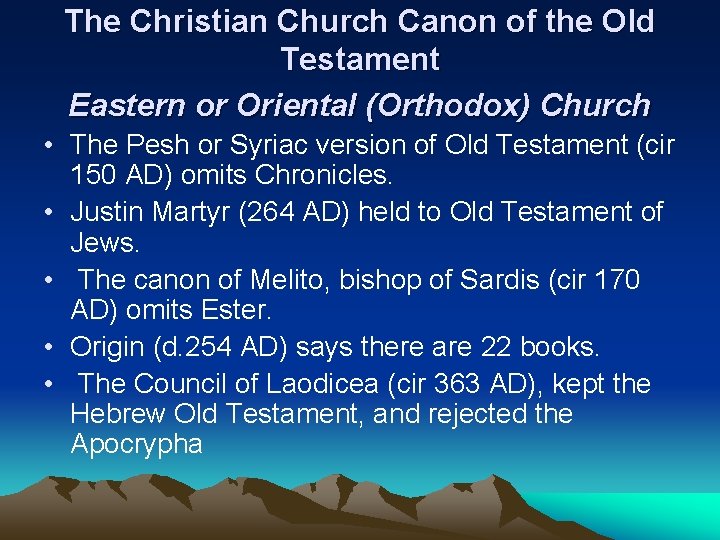 The Christian Church Canon of the Old Testament

Eastern or Oriental (Orthodox) Church

• The Pesh or Syriac version of Old Testament (cir 150 AD) omits Chronicles.
• Justin Martyr (264 AD) held to Old Testament of Jews.
• The canon of Melito, bishop of Sardis (cir 170 AD) omits Ester.
• Origin (d.254 AD) says there are 22 books.
• The Council of Laodicea (cir 363 AD), kept the Hebrew Old Testament, and rejected the Apocrypha